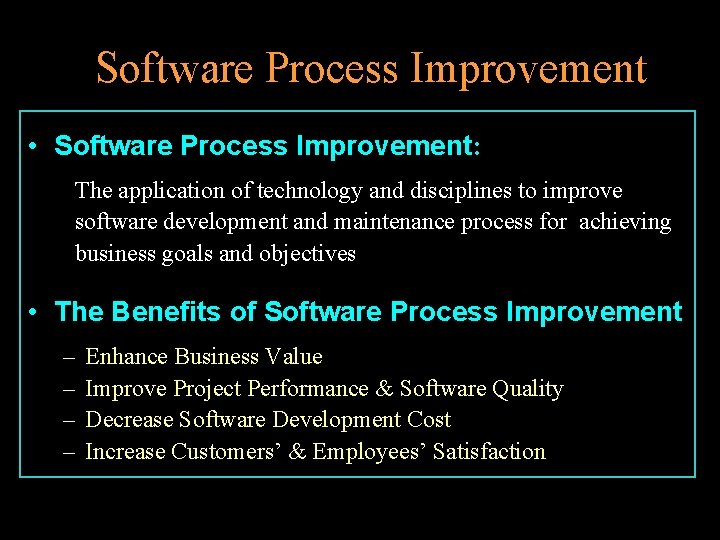 Software Process Improvement

• Software Process Improvement:

The application of technology and disciplines to improve software development and maintenance process for achieving business goals and objectives

• The Benefits of Software Process Improvement

– Enhance Business Value
– Improve Project Performance & Software Quality
– Decrease Software Development Cost
– Increase Customers' & Employees' Satisfaction